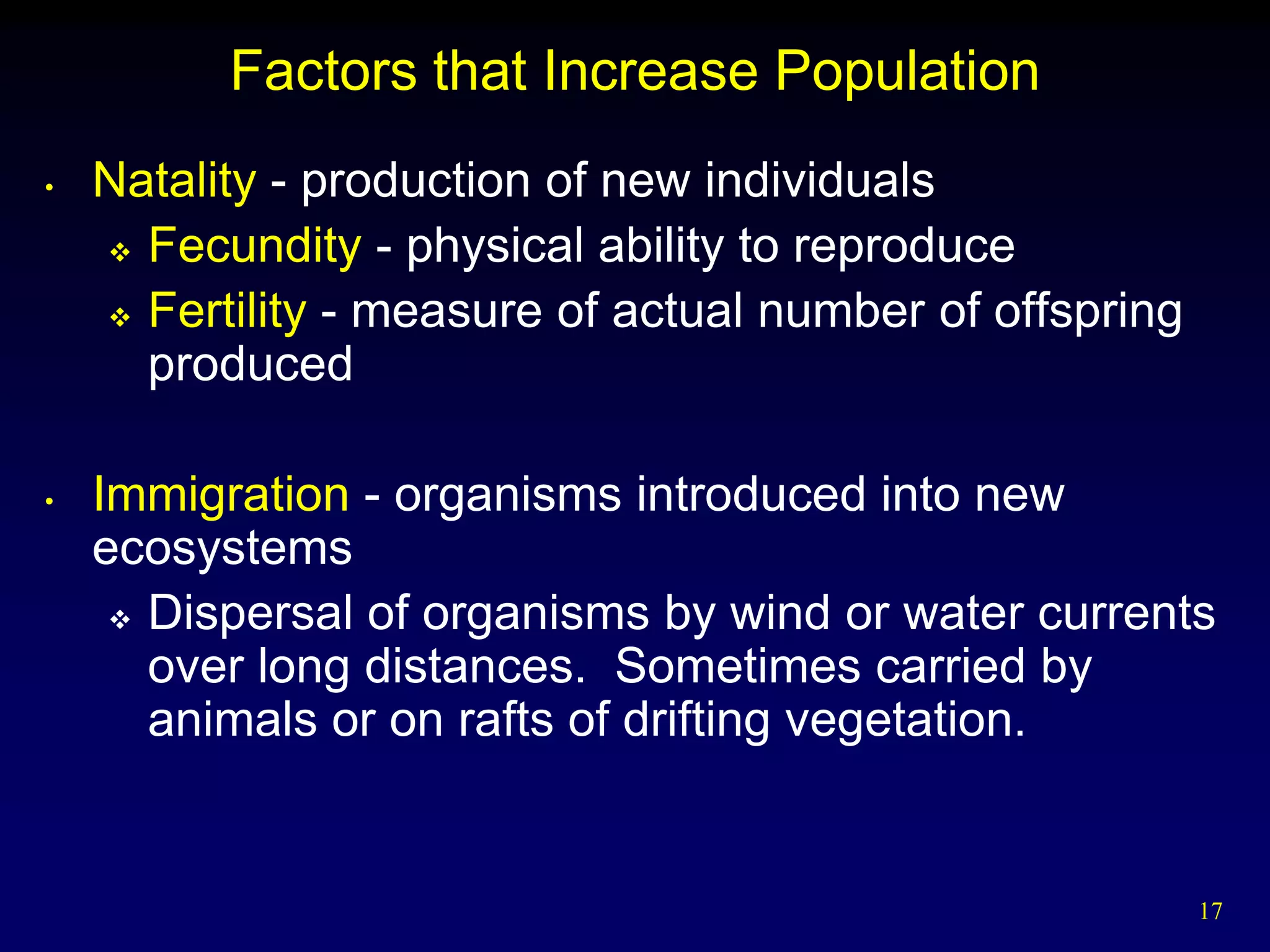 Factors that Increase Population

• Natality - production of new individuals
  ❖ Fecundity - physical ability to reproduce
  ❖ Fertility - measure of actual number of offspring produced

• Immigration - organisms introduced into new ecosystems
  ❖ Dispersal of organisms by wind or water currents over long distances.  Sometimes carried by animals or on rafts of drifting vegetation.

17